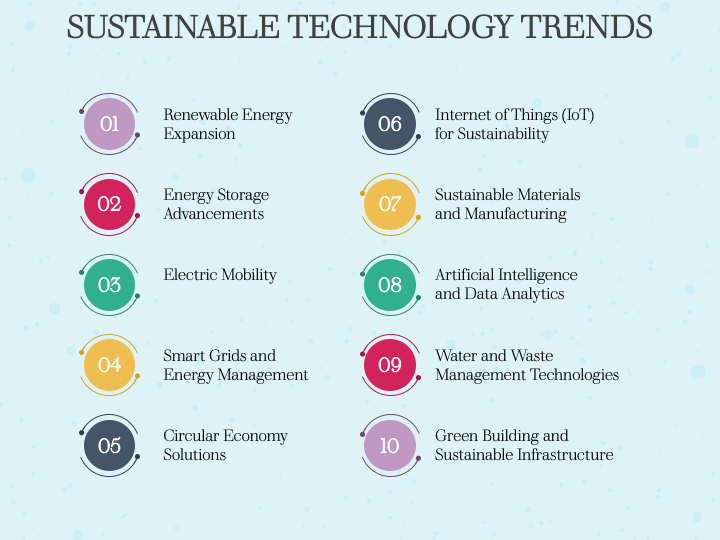 SUSTAINABLE TECHNOLOGY TRENDS

01 Renewable Energy Expansion

02 Energy Storage Advancements

03 Electric Mobility

04 Smart Grids and Energy Management

05 Circular Economy Solutions

06 Internet of Things (IoT) for Sustainability

07 Sustainable Materials and Manufacturing

08 Artificial Intelligence and Data Analytics

09 Water and Waste Management Technologies

10 Green Building and Sustainable Infrastructure